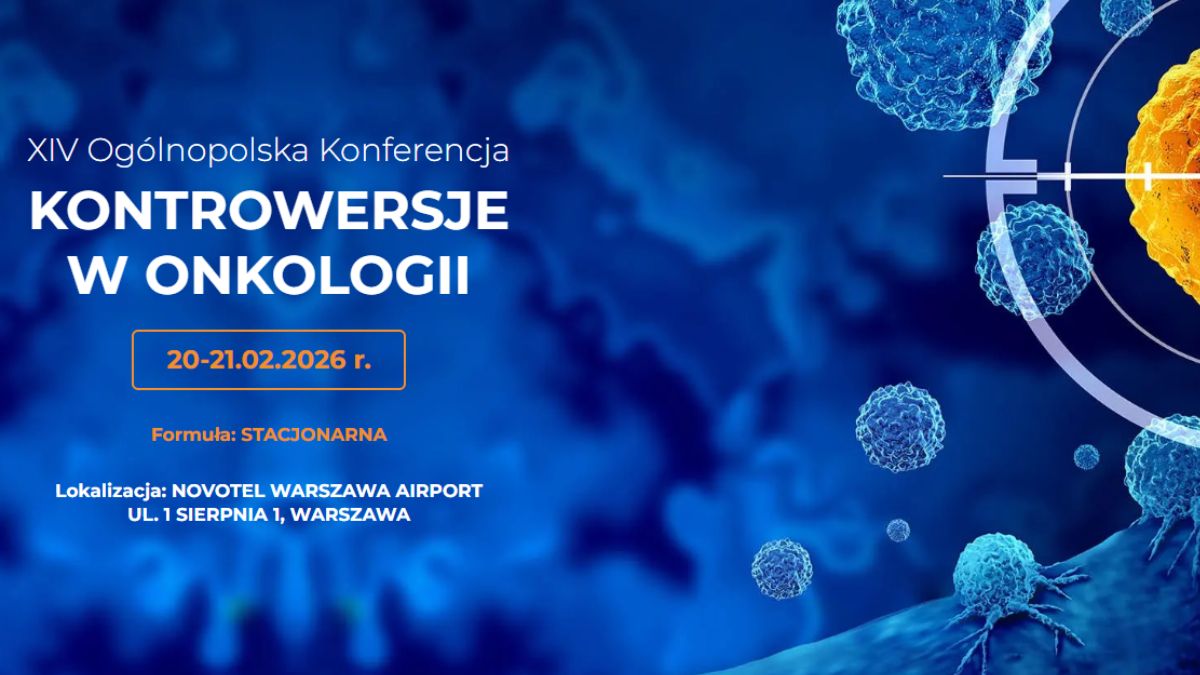 XIV Ogólnopolska Konferencja

KONTROWERSJE W ONKOLOGII

20-21.02.2026 r.

Formuła: STACJONARNA

Lokalizacja: NOVOTEL WARSZAWA AIRPORT
UL. 1 SIERPNIA 1, WARSZAWA